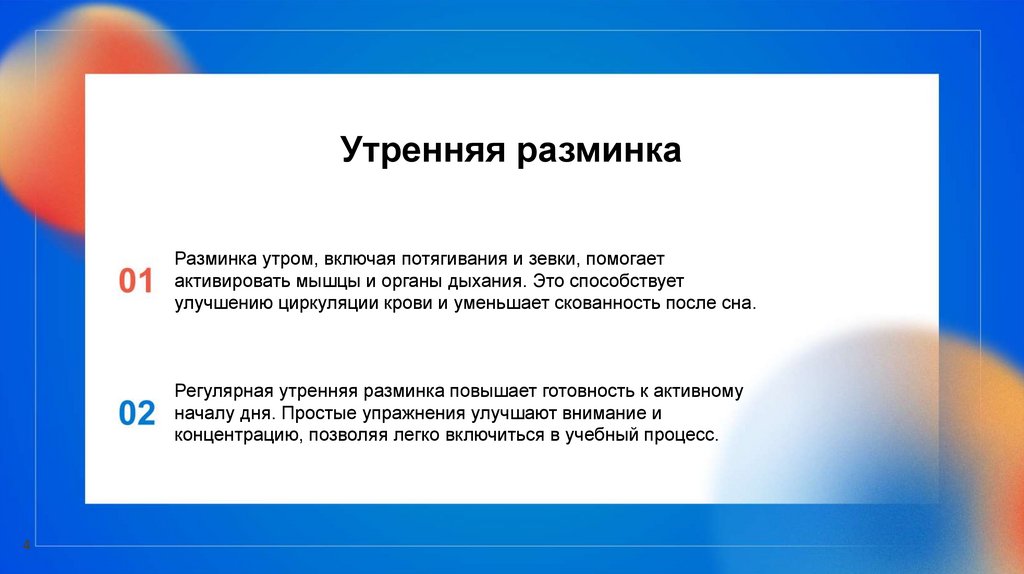 Утренняя разминка

01

Разминка утром, включая потягивания и зевки, помогает активировать мышцы и органы дыхания. Это способствует улучшению циркуляции крови и уменьшает скованность после сна.

02

Регулярная утренняя разминка повышает готовность к активному началу дня. Простые упражнения улучшают внимание и концентрацию, позволяя легко включиться в учебный процесс.

4